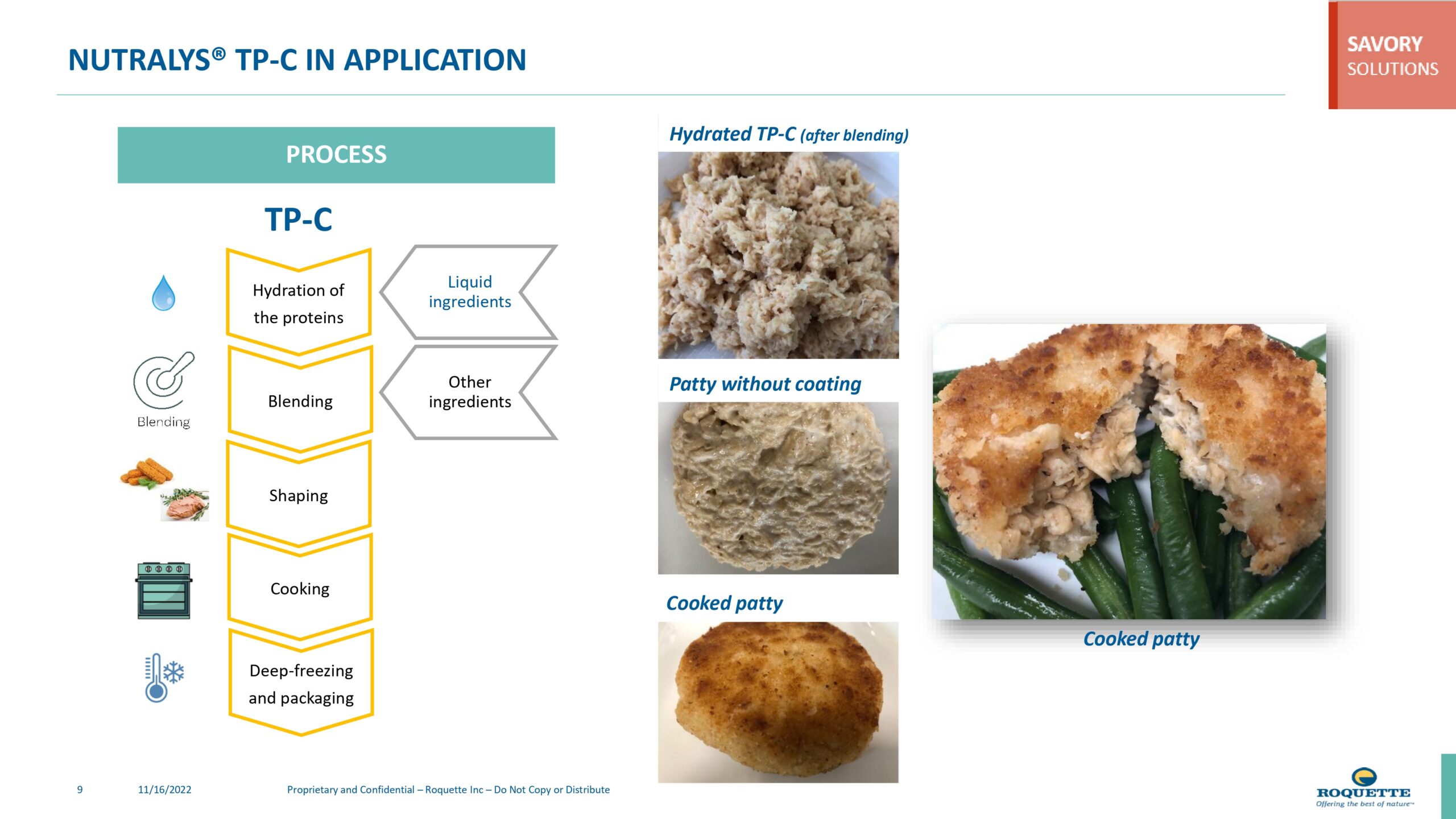 NUTRALYS® TP-C IN APPLICATION

SAVORY
SOLUTIONS

PROCESS

TP-C

Hydration of the proteins

Liquid ingredients

Blending

Blending

Other ingredients

Shaping

Cooking

Deep-freezing and packaging

Hydrated TP-C (after blending)

Patty without coating

Cooked patty

Cooked patty

9 11/16/2022 Proprietary and Confidential – Roquette Inc – Do Not Copy or Distribute

ROQUETTE
Offering the best of nature™